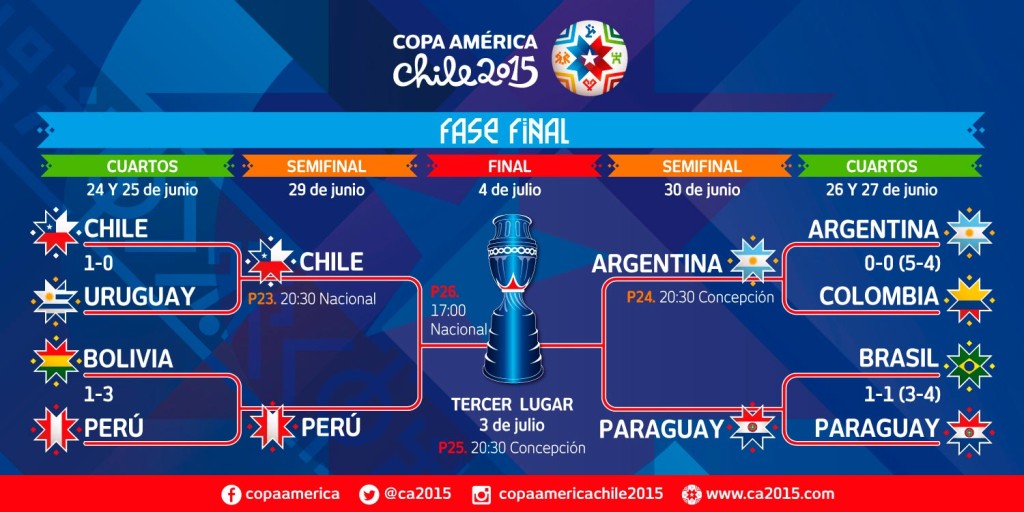 COPA AMÉRICA
Chile 2015

FASE FINAL

CUARTOS
24 Y 25 de junio

SEMIFINAL
29 de junio

FINAL
4 de julio

SEMIFINAL
30 de junio

CUARTOS
26 Y 27 de junio

CHILE
1-0
URUGUAY

BOLIVIA
1-3
PERÚ

CHILE
P23. 20:30 Nacional

PERÚ

P26.
17:00
Nacional

TERCER LUGAR
3 de julio
P25. 20:30 Concepción

ARGENTINA
P24. 20:30 Concepción

PARAGUAY

ARGENTINA
0-0 (5-4)
COLOMBIA

BRASIL
1-1 (3-4)
PARAGUAY

copaamerica @ca2015 copaamericachile2015 www.ca2015.com